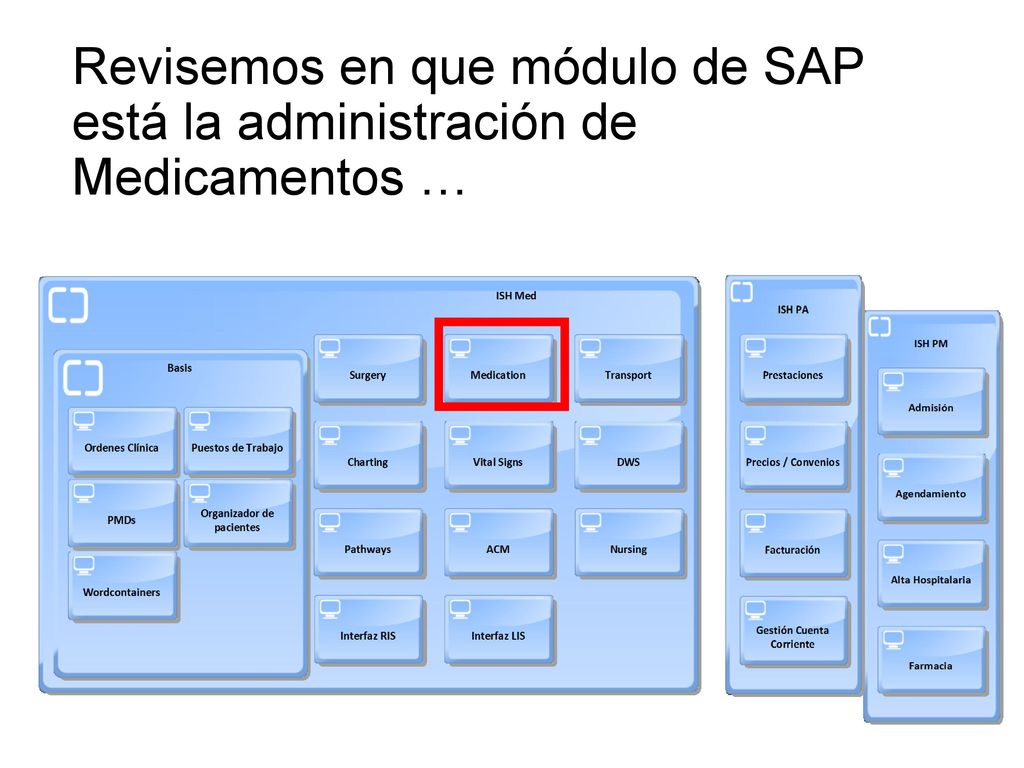 Revisemos en que módulo de SAP está la administración de Medicamentos …

ISH Med

Basis

Ordenes Clínica

Puestos de Trabajo

PMDs

Organizador de pacientes

Wordcontainers

Surgery

Medication

Transport

Charting

Vital Signs

DWS

Pathways

ACM

Nursing

Interfaz RIS

Interfaz LIS

ISH PA

Prestaciones

Precios / Convenios

Facturación

Gestión Cuenta Corriente

ISH PM

Admisión

Agendamiento

Alta Hospitalaria

Farmacia